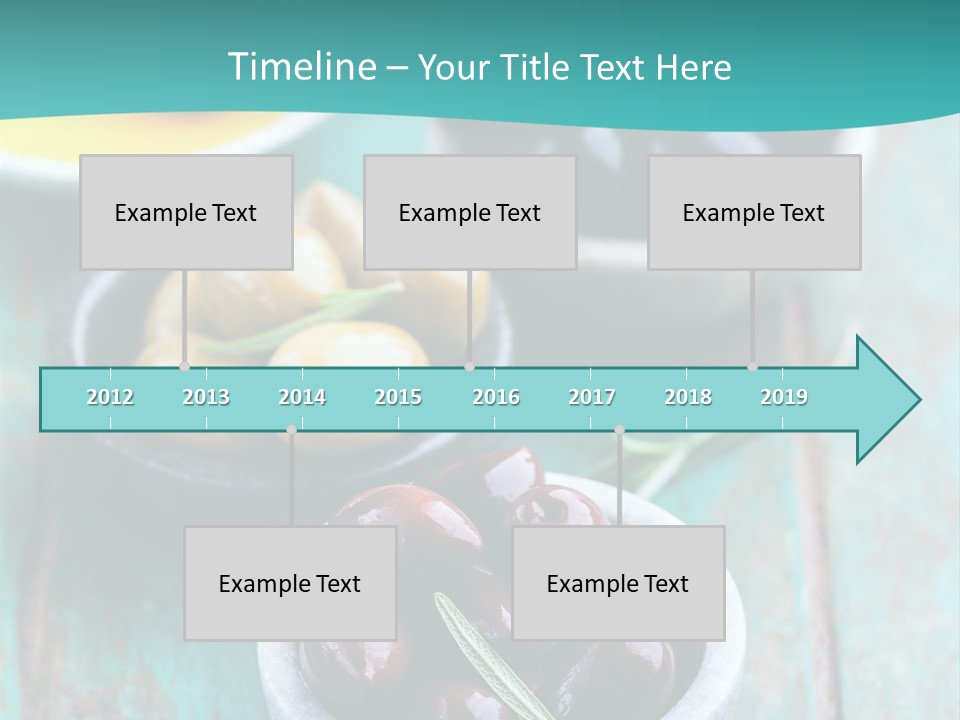 Timeline – Your Title Text Here

Example Text

Example Text

Example Text

2012 2013 2014 2015 2016 2017 2018 2019

Example Text

Example Text